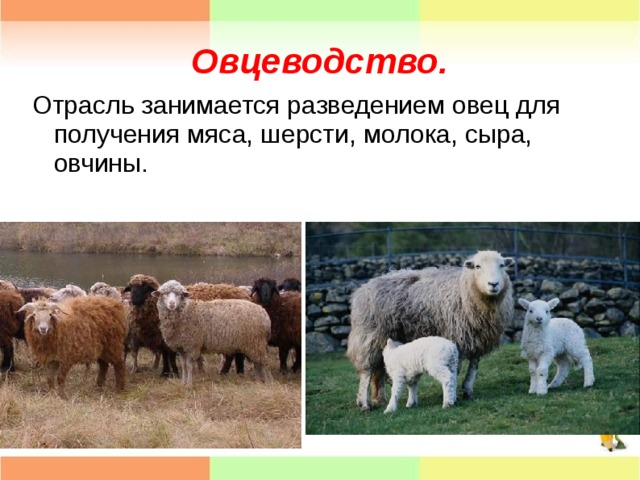 Овцеводство.

Отрасль занимается разведением овец для получения мяса, шерсти, молока, сыра, овчины.